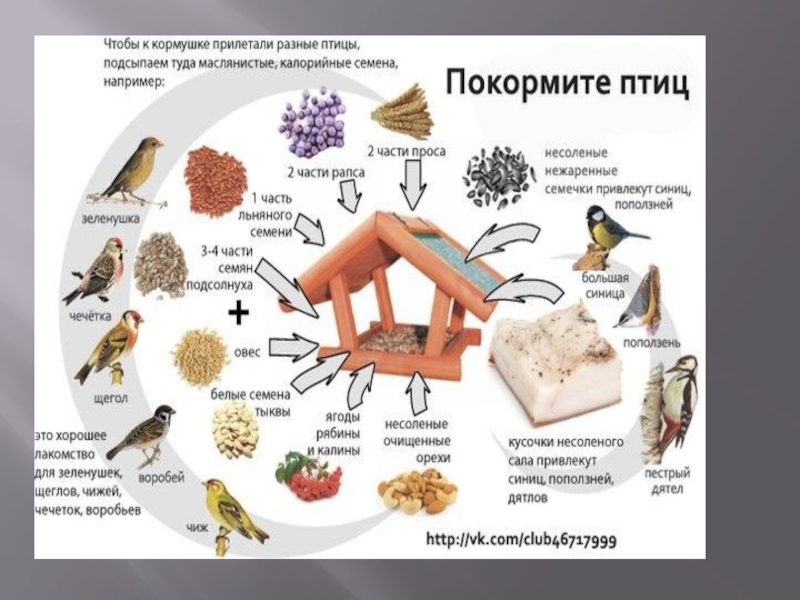 Чтобы к кормушке прилетали разные птицы, подсыпаем туда маслянистые, калорийные семена, например:

Покормите птиц

2 части рапса

2 части проса

несоленые нежаренные семечки привлекут синиц, поползней

1 часть льняного семени

3-4 части семян подсолнуха

+

овес

белые семена тыквы

ягоды рябины и калины

несоленые очищенные орехи

кусочки несоленого сала привлекут синиц, поползней, дятлов

зеленушка

чечётка

щегол

воробей

чиж

это хорошее лакомство для зеленушек, щеглов, чижей, чечеток, воробьев

большая синица

поползень

пестрый дятел

http://vk.com/club46717999